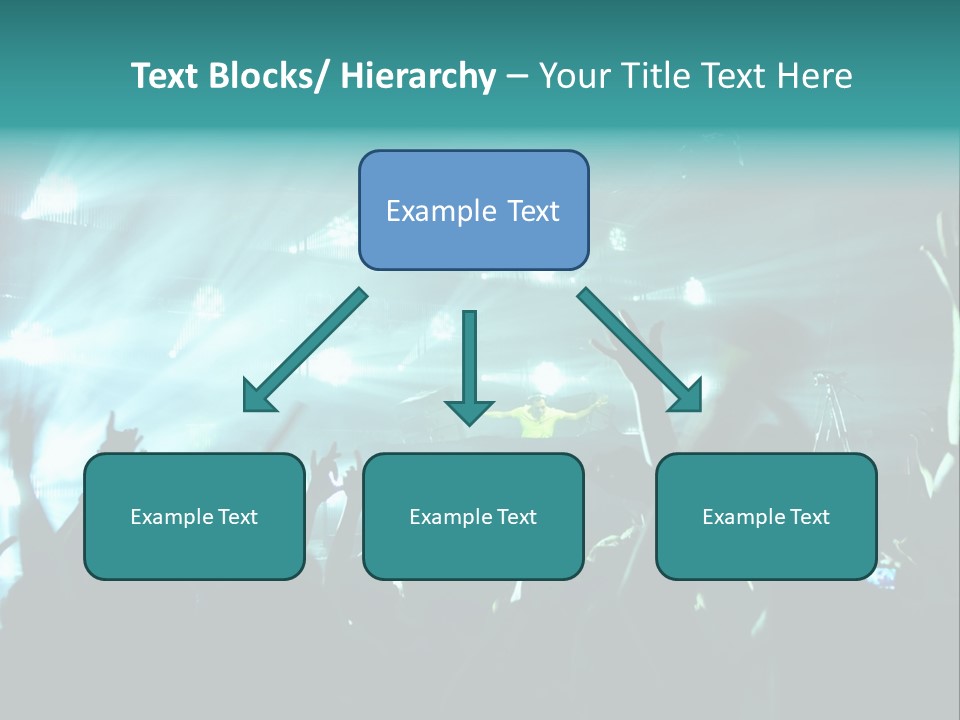 Text Blocks/ Hierarchy – Your Title Text Here

Example Text

Example Text

Example Text

Example Text